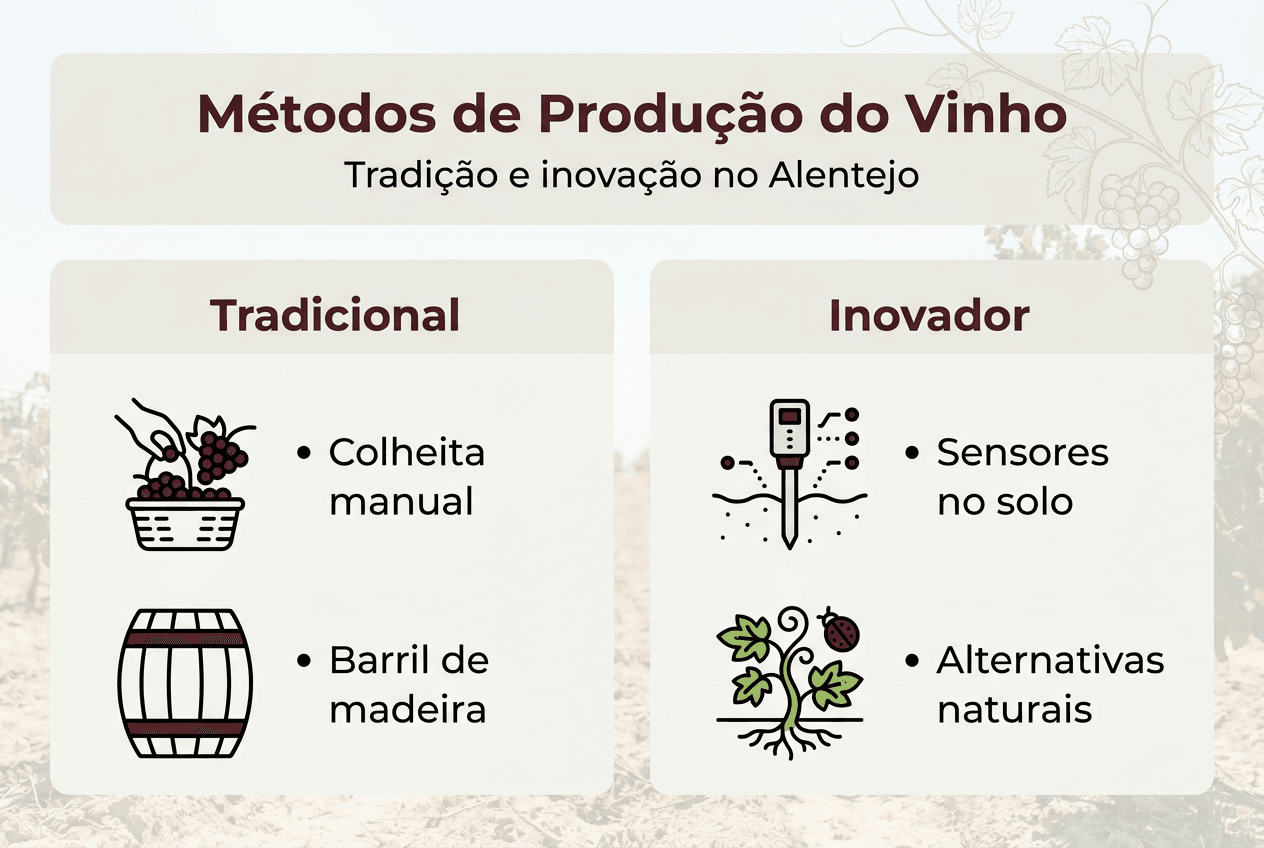 Métodos de Produção do Vinho
Tradição e inovação no Alentejo

Tradicional

• Colheita manual

• Barril de madeira

Inovador

• Sensores no solo

• Alternativas naturais